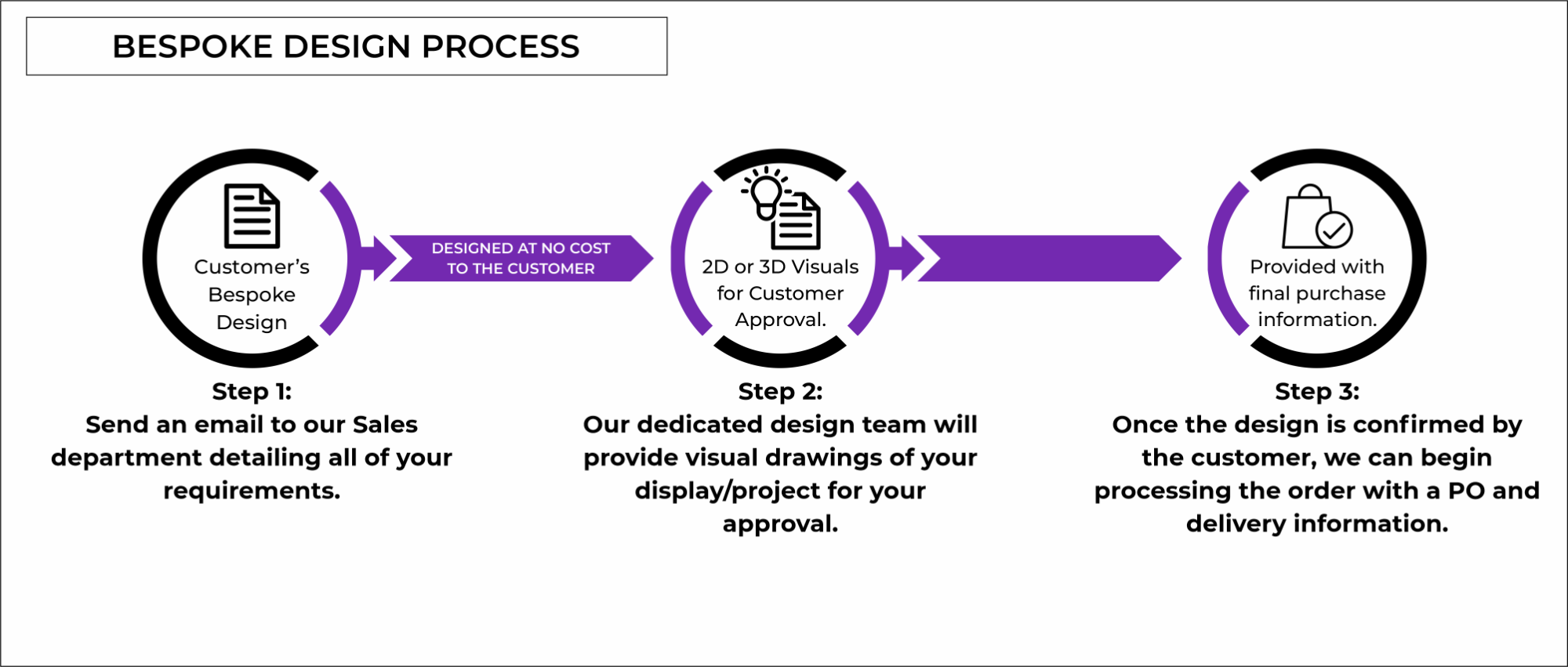 BESPOKE DESIGN PROCESS

Customer's Bespoke Design

DESIGNED AT NO COST TO THE CUSTOMER

2D or 3D Visuals for Customer Approval.

Provided with final purchase information.

Step 1:
Send an email to our Sales department detailing all of your requirements.

Step 2:
Our dedicated design team will provide visual drawings of your display/project for your approval.

Step 3:
Once the design is confirmed by the customer, we can begin processing the order with a PO and delivery information.